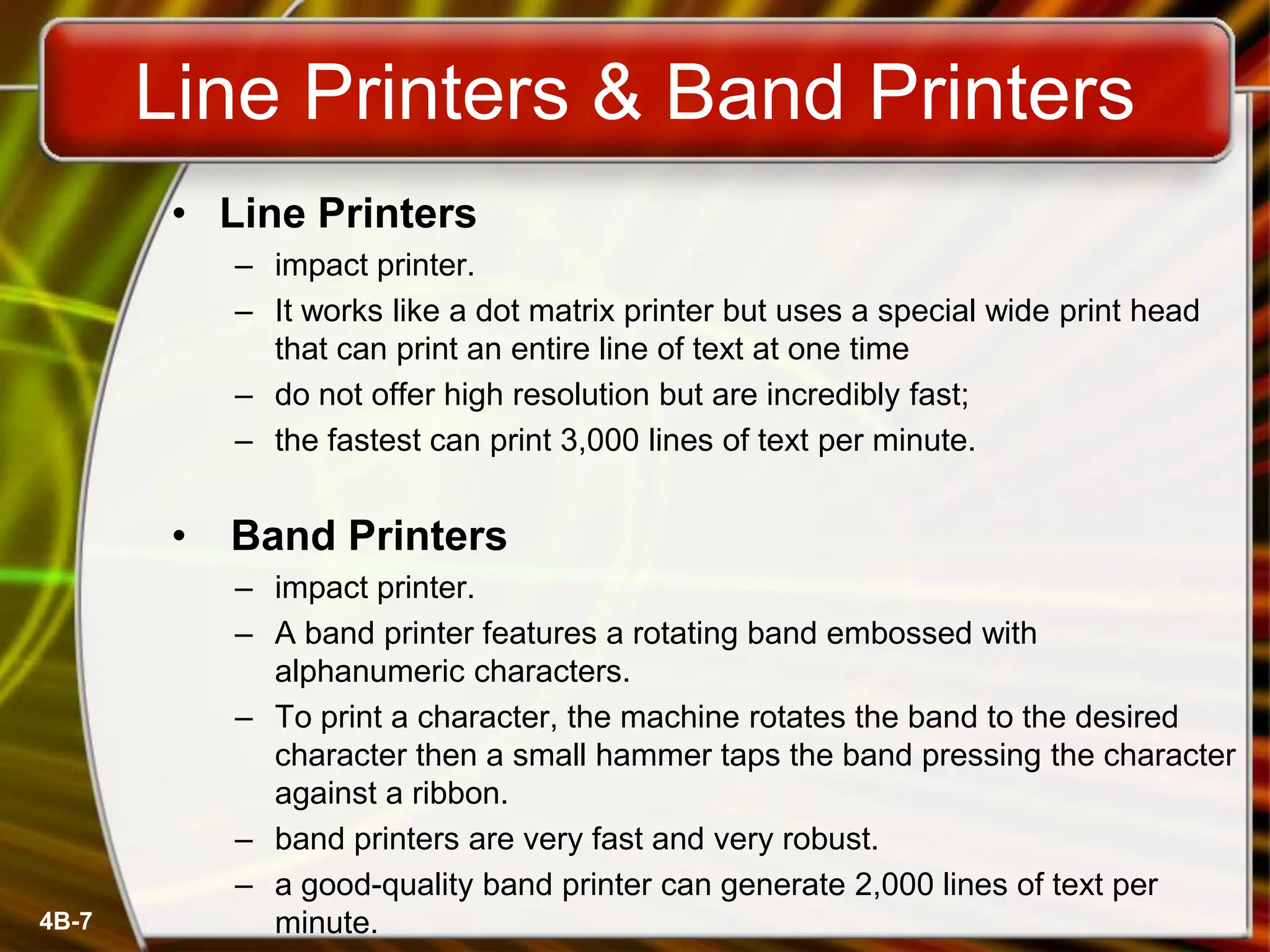 Line Printers & Band Printers

• Line Printers
– impact printer.
– It works like a dot matrix printer but uses a special wide print head that can print an entire line of text at one time
– do not offer high resolution but are incredibly fast;
– the fastest can print 3,000 lines of text per minute.

• Band Printers
– impact printer.
– A band printer features a rotating band embossed with alphanumeric characters.
– To print a character, the machine rotates the band to the desired character then a small hammer taps the band pressing the character against a ribbon.
– band printers are very fast and very robust.
– a good-quality band printer can generate 2,000 lines of text per minute.

4B-7